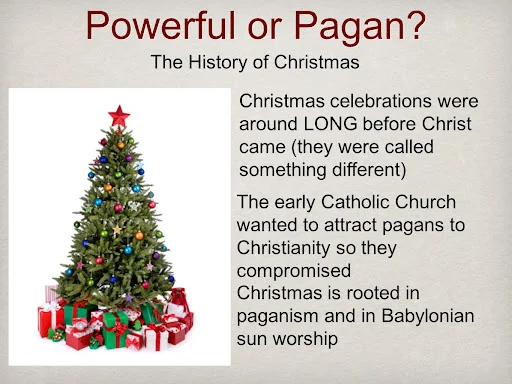 Powerful or Pagan?
The History of Christmas

Christmas celebrations were around LONG before Christ came (they were called something different)

The early Catholic Church wanted to attract pagans to Christianity so they compromised
Christmas is rooted in paganism and in Babylonian sun worship